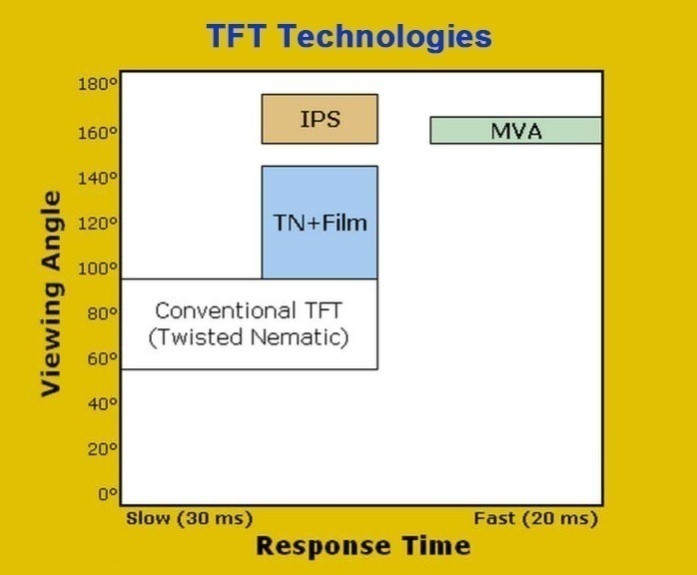 TFT Technologies

Viewing Angle

180°
160°
140°
120°
100°
80°
60°
40°
20°
0°

IPS

MVA

TN+Film

Conventional TFT (Twisted Nematic)

Slow (30 ms)

Fast (20 ms)

Response Time